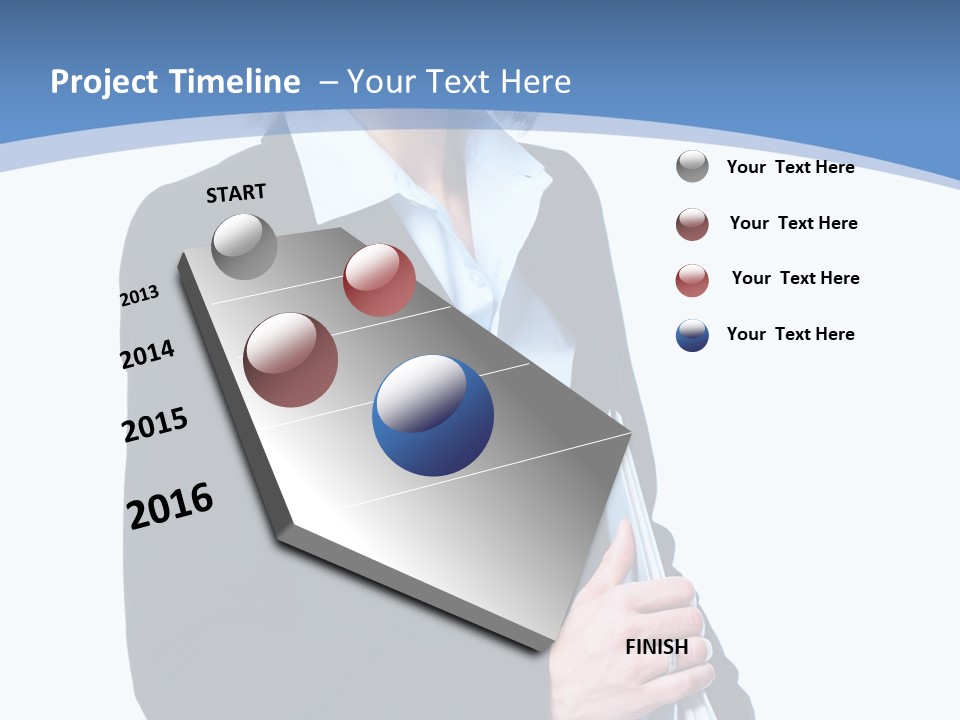 Project Timeline – Your Text Here

START

2013

2014

2015

2016

FINISH

Your Text Here

Your Text Here

Your Text Here

Your Text Here